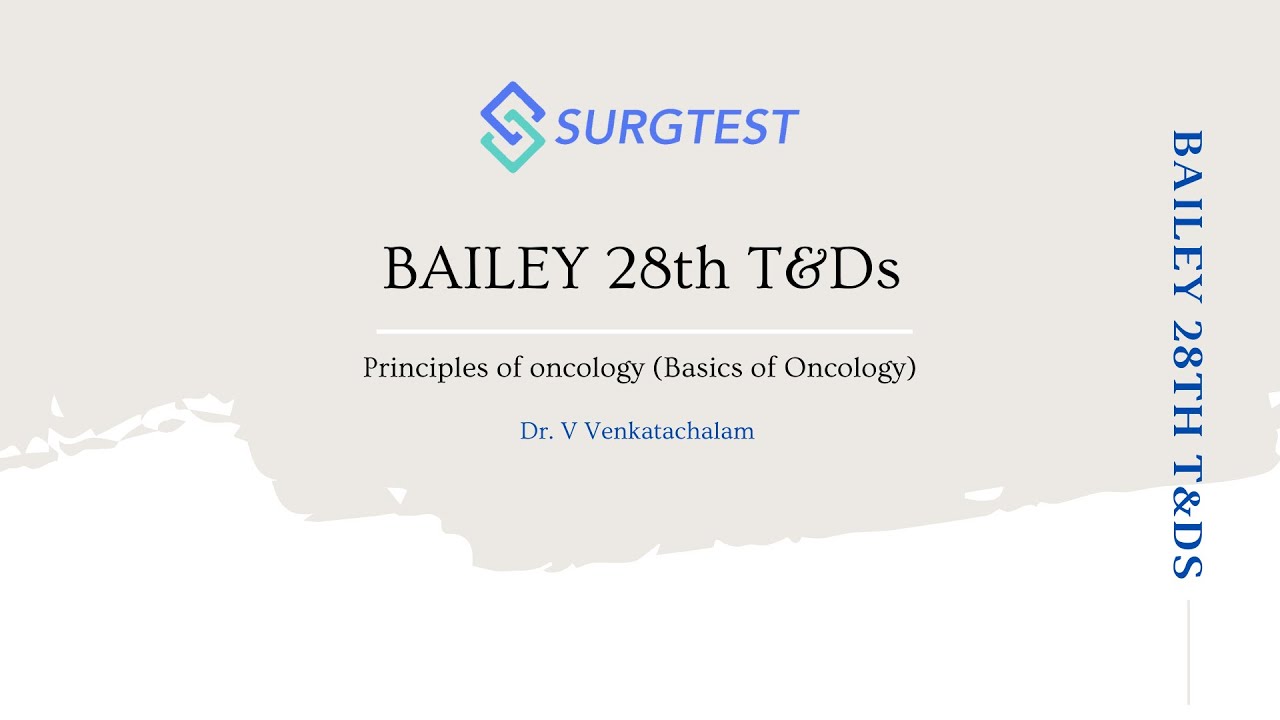 SURGTEST

BAILEY 28th T&Ds

Principles of oncology (Basics of Oncology)

Dr. V Venkatachalam

BAILEY 28TH T&DS